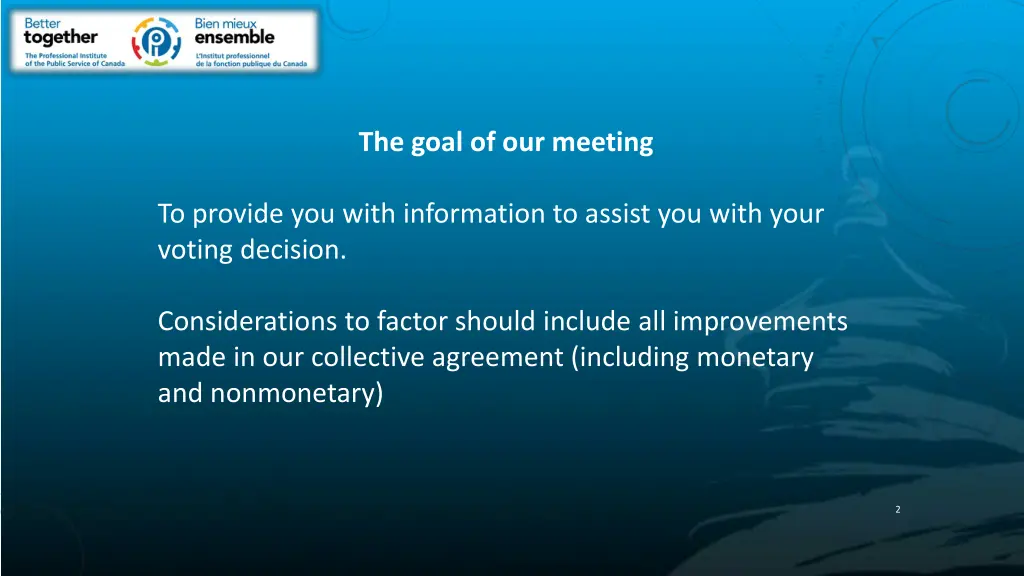 Better together
The Professional Institute of the Public Service of Canada

Bien mieux ensemble
L'Institut professionnel de la fonction publique du Canada

The goal of our meeting

To provide you with information to assist you with your voting decision.

Considerations to factor should include all improvements made in our collective agreement (including monetary and nonmonetary)

2